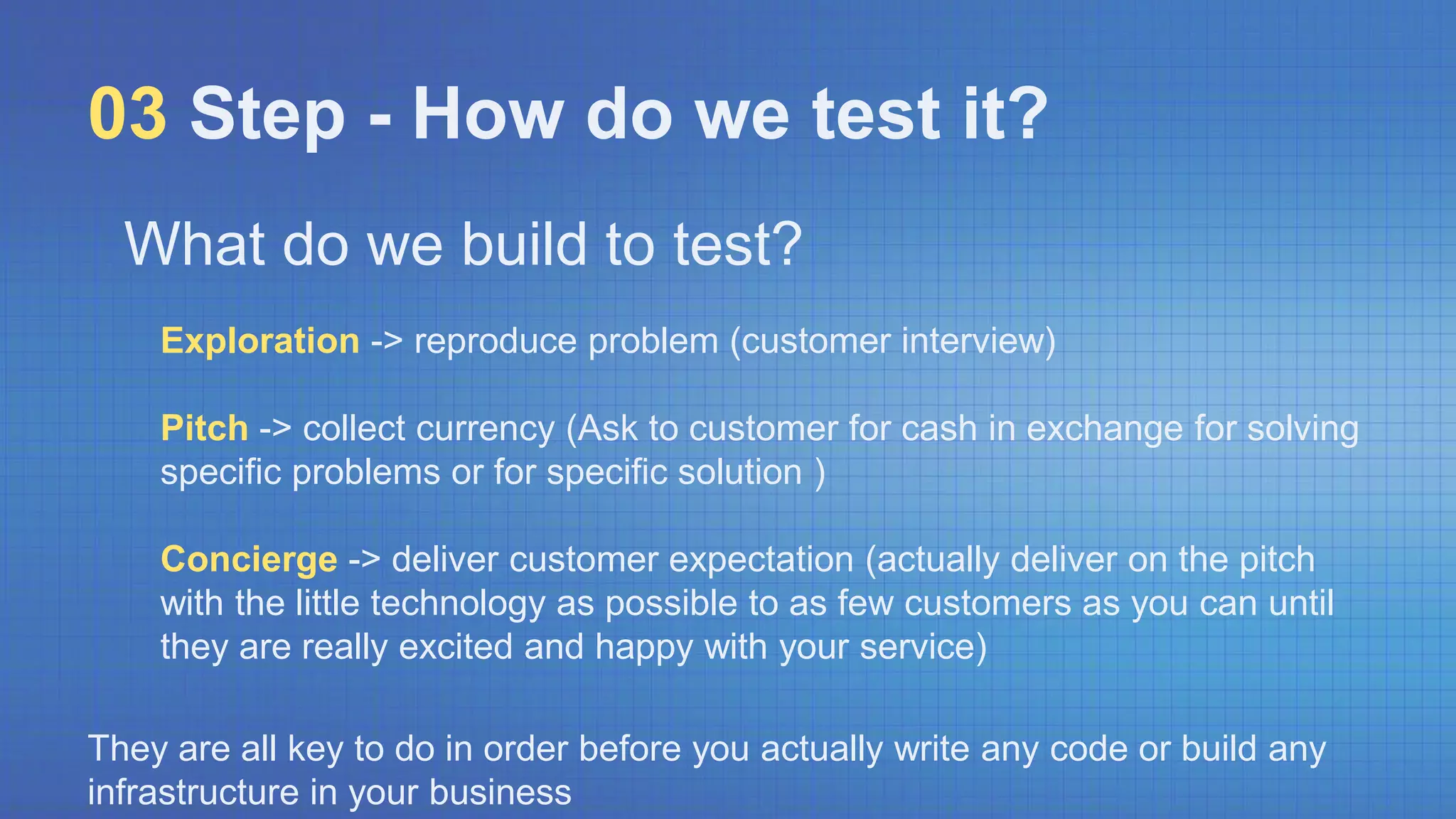 03 Step - How do we test it?

What do we build to test?

Exploration -> reproduce problem (customer interview)

Pitch -> collect currency (Ask to customer for cash in exchange for solving specific problems or for specific solution )

Concierge -> deliver customer expectation (actually deliver on the pitch with the little technology as possible to as few customers as you can until they are really excited and happy with your service)

They are all key to do in order before you actually write any code or build any infrastructure in your business